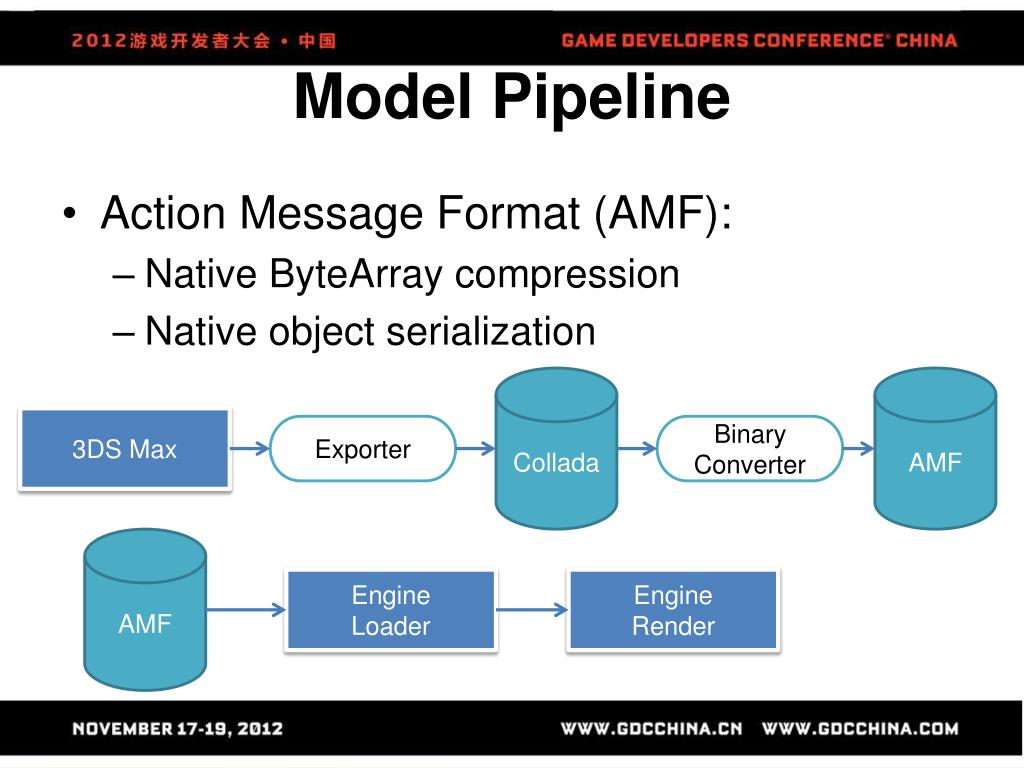 2012游戏开发者大会 • 中国

GAME DEVELOPERS CONFERENCE® CHINA

Model Pipeline

• Action Message Format (AMF):
– Native ByteArray compression
– Native object serialization

3DS Max

Exporter

Collada

Binary Converter

AMF

AMF

Engine Loader

Engine Render

NOVEMBER 17-19, 2012

WWW.GDCCHINA.CN WWW.GDCCHINA.COM